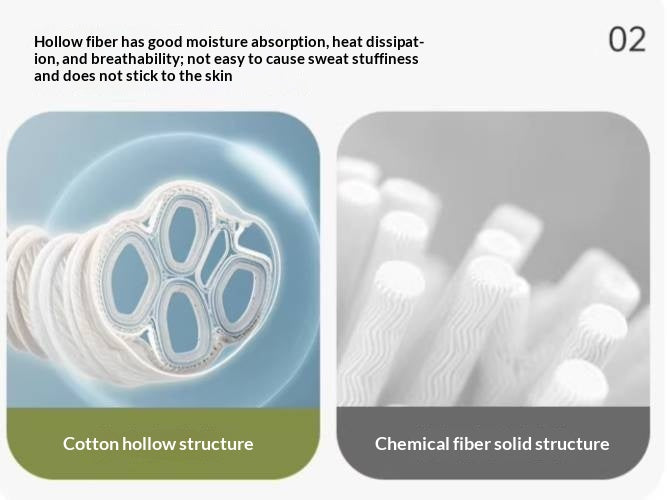 Hollow fiber has good moisture absorption, heat dissipation, and breathability; not easy to cause sweat stuffiness and does not stick to the skin

02

Cotton hollow structure

Chemical fiber solid structure